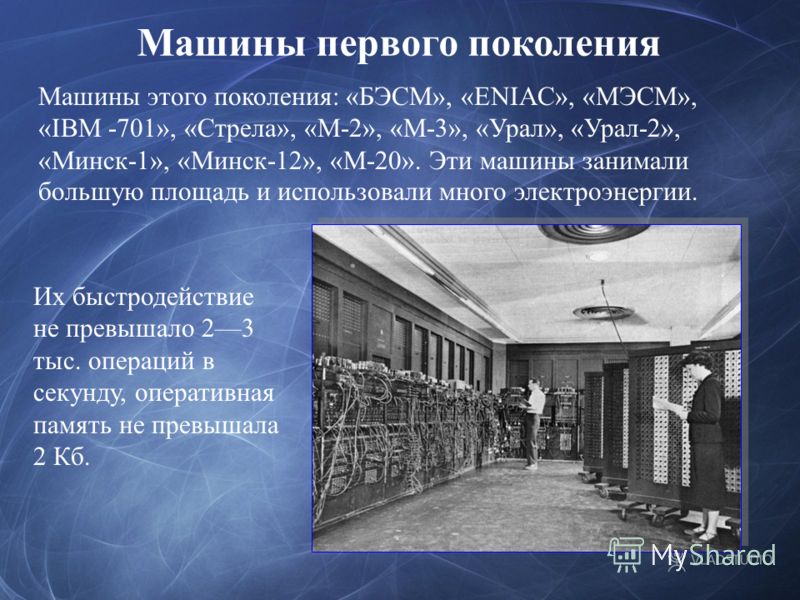 Машины первого поколения

Машины этого поколения: «БЭСМ», «ENIAC», «МЭСМ», «IBM -701», «Стрела», «М-2», «М-3», «Урал», «Урал-2», «Минск-1», «Минск-12», «М-20». Эти машины занимали большую площадь и использовали много электроэнергии.

Их быстродействие не превышало 2—3 тыс. операций в секунду, оперативная память не превышала 2 Кб.

MyShared